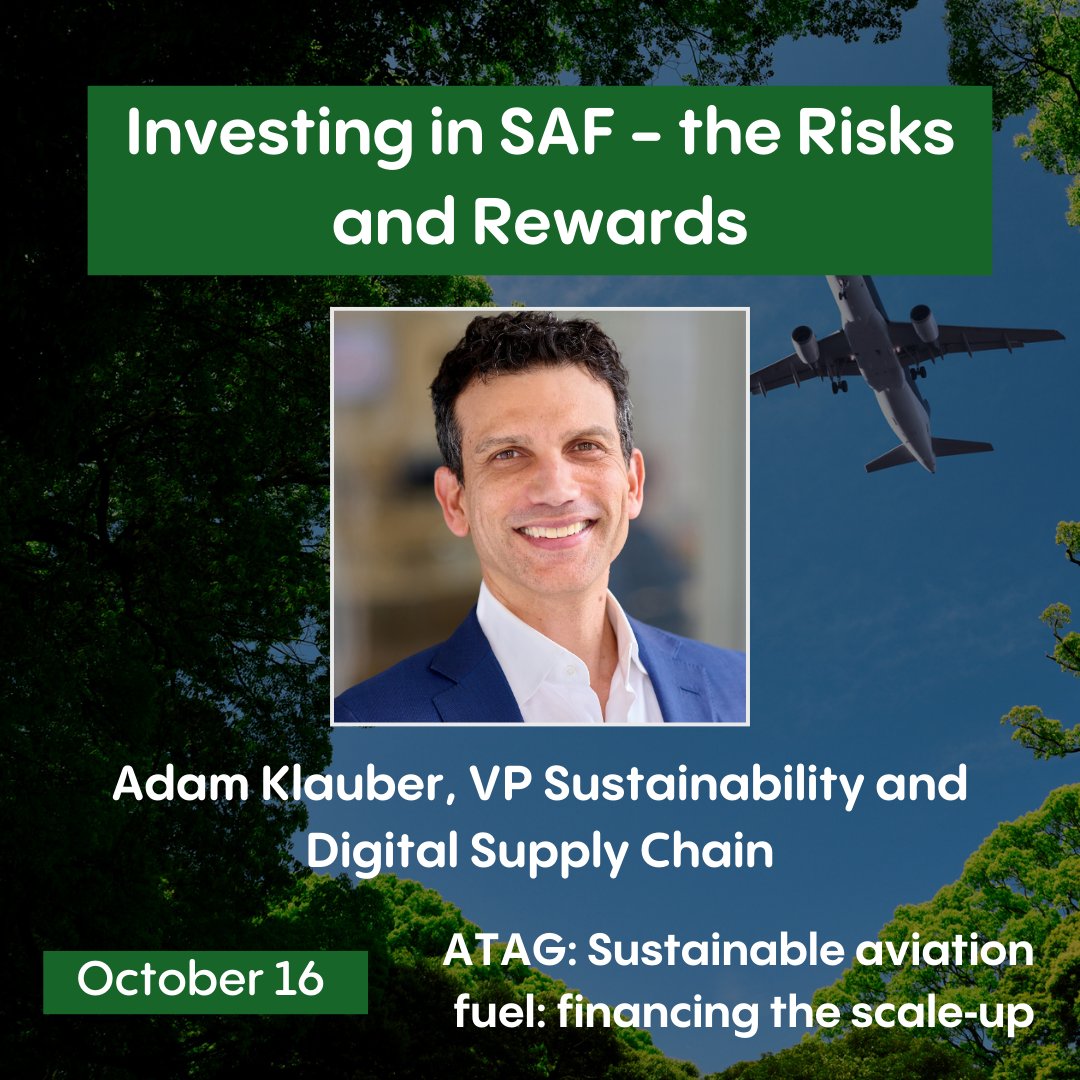 Investing in SAF - the Risks and Rewards

Adam Klauber, VP Sustainability and Digital Supply Chain

October 16

ATAG: Sustainable aviation fuel: financing the scale-up